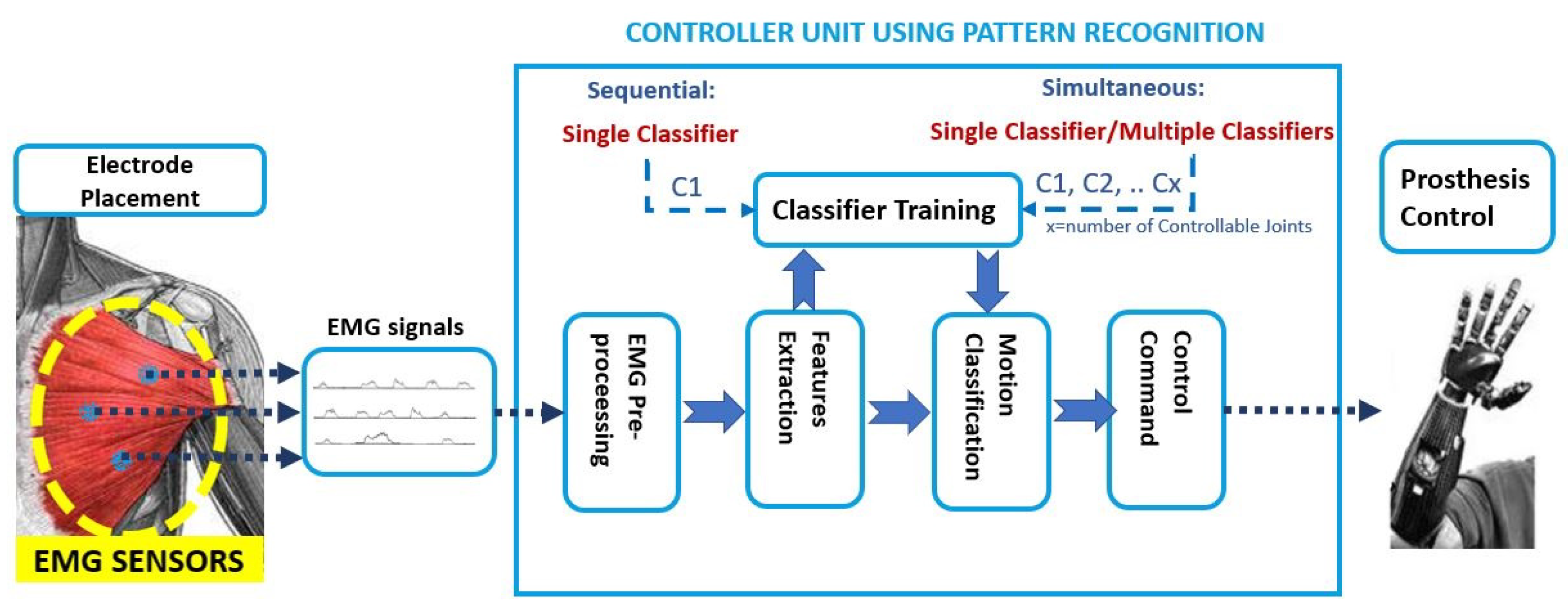 CONTROLLER UNIT USING PATTERN RECOGNITION

Electrode Placement

EMG SENSORS

EMG signals

Sequential:

Single Classifier

C1

Simultaneous:

Single Classifier/Multiple Classifiers

C1, C2, .. Cx

x=number of Controllable Joints

Classifier Training

EMG Pre-processing

Features Extraction

Motion Classification

Control Command

Prosthesis Control